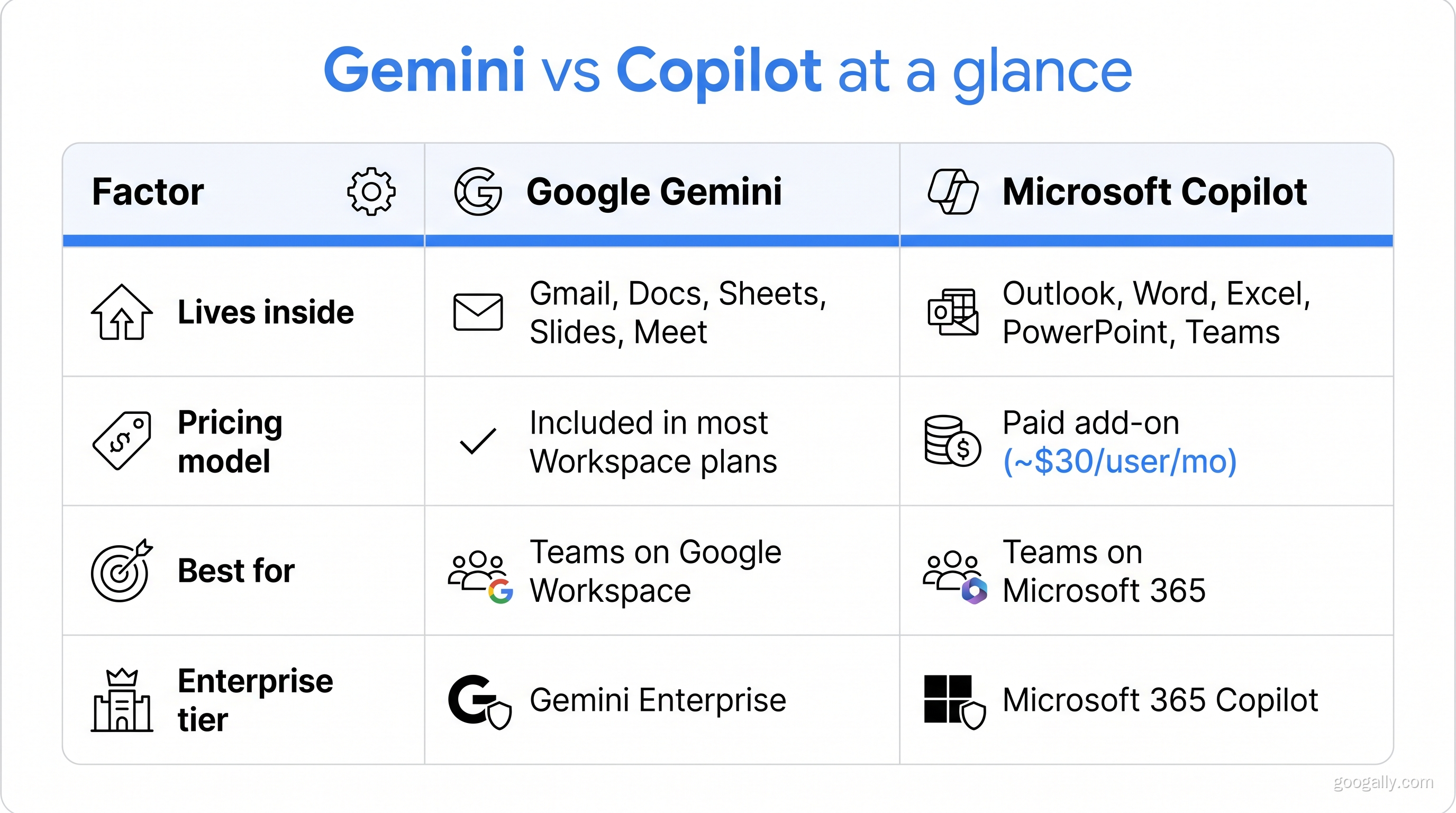 Gemini vs Copilot at a glance

| Factor | Google Gemini | Microsoft Copilot |
|---|---|---|
| Lives inside | Gmail, Docs, Sheets, Slides, Meet | Outlook, Word, Excel, PowerPoint, Teams |
| Pricing model | Included in most Workspace plans | Paid add-on (~$30/user/mo) |
| Best for | Teams on Google Workspace | Teams on Microsoft 365 |
| Enterprise tier | Gemini Enterprise | Microsoft 365 Copilot |

googally.com